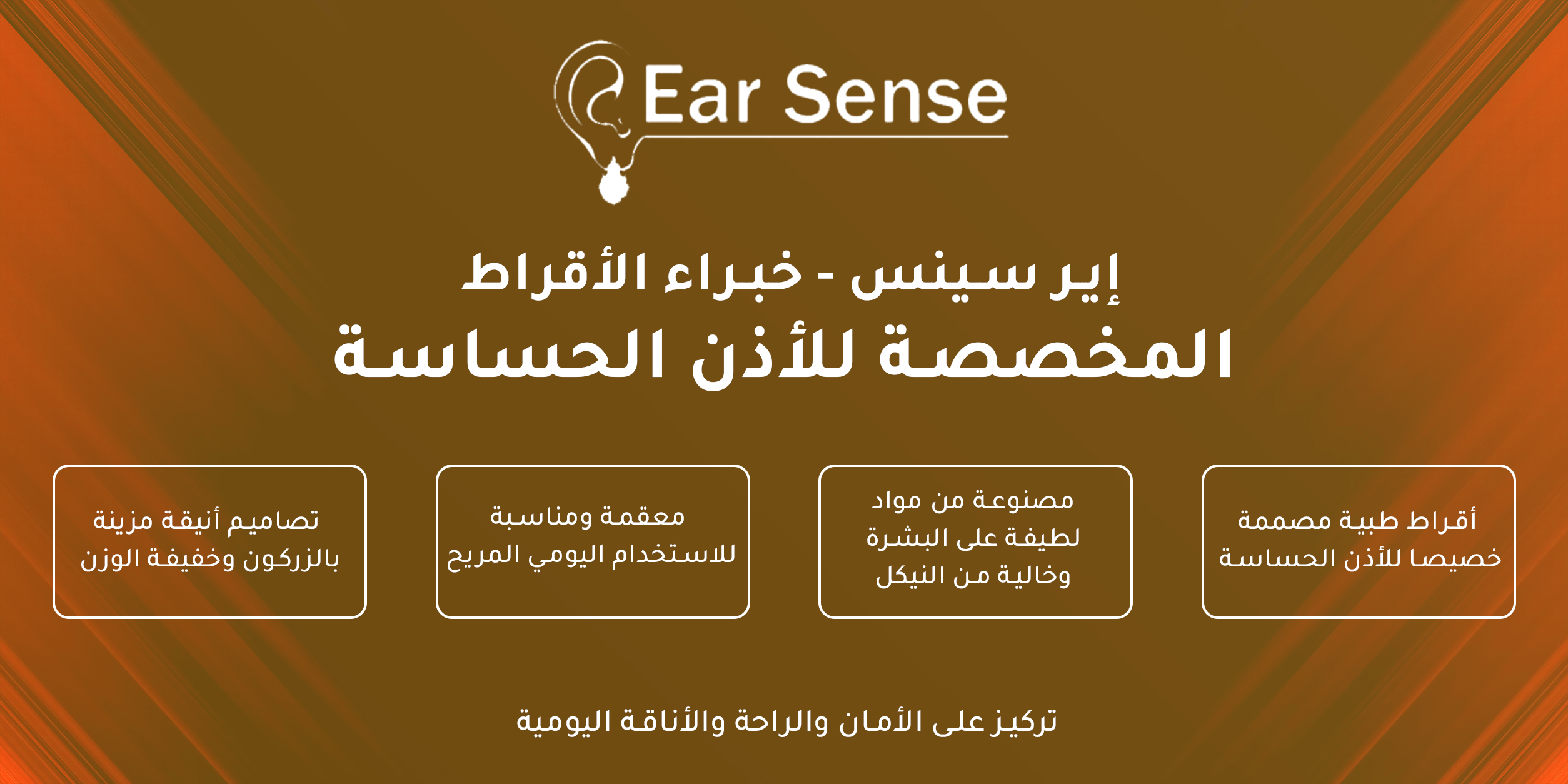 Ear Sense

إير سينس - خبراء الأقراط
المخصصة للأذن الحساسة

أقراط طبية مصممة خصيصا للأذن الحساسة

مصنوعة من مواد لطيفة على البشرة وخالية من النيكل

معقمة ومناسبة للاستخدام اليومي المريح

تصاميم أنيقة مزينة بالزركون وخفيفة الوزن

تركيز على الأمان والراحة والأناقة اليومية